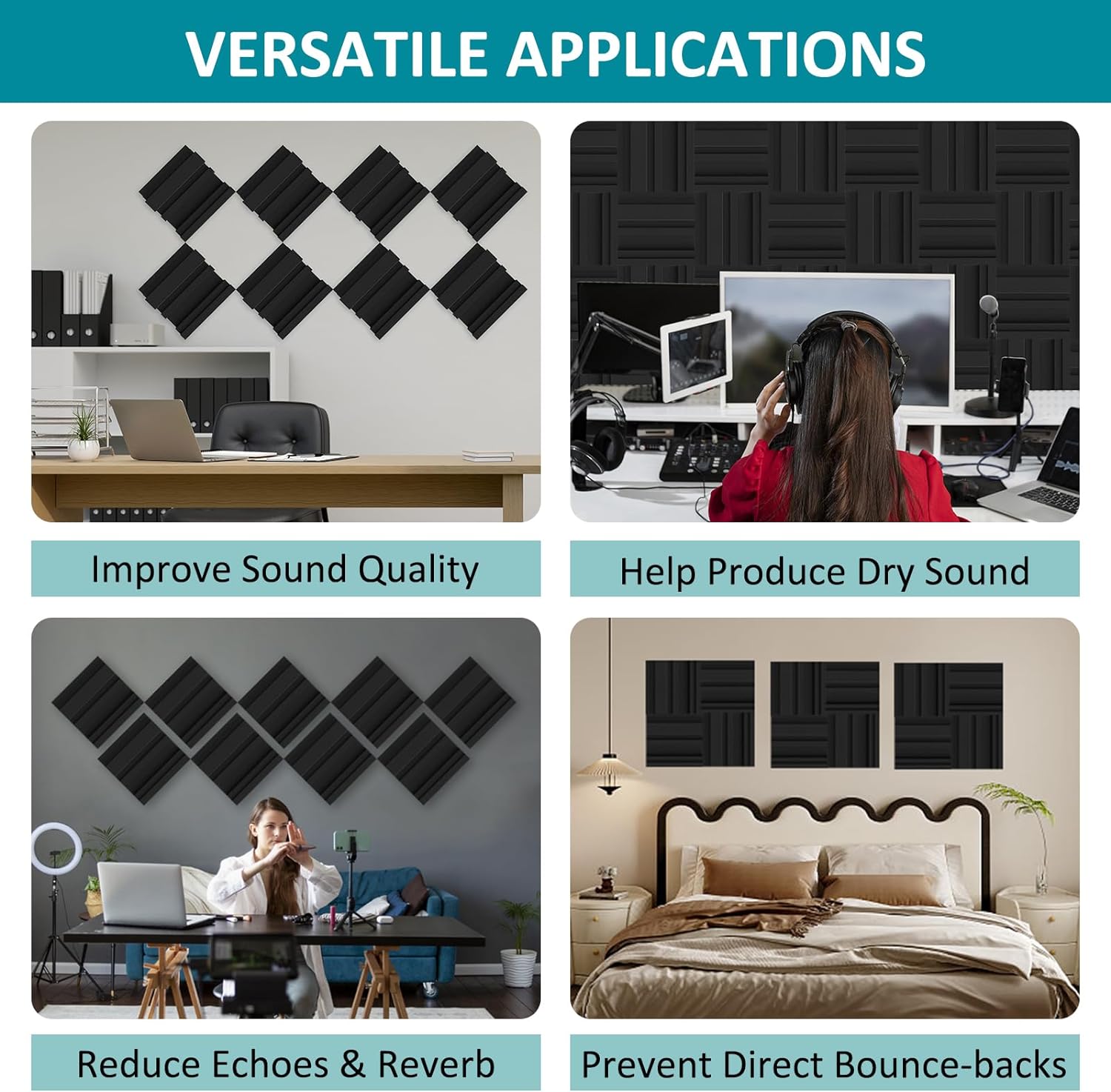 VERSATILE APPLICATIONS

Improve Sound Quality

Help Produce Dry Sound

Reduce Echoes & Reverb

Prevent Direct Bounce-backs